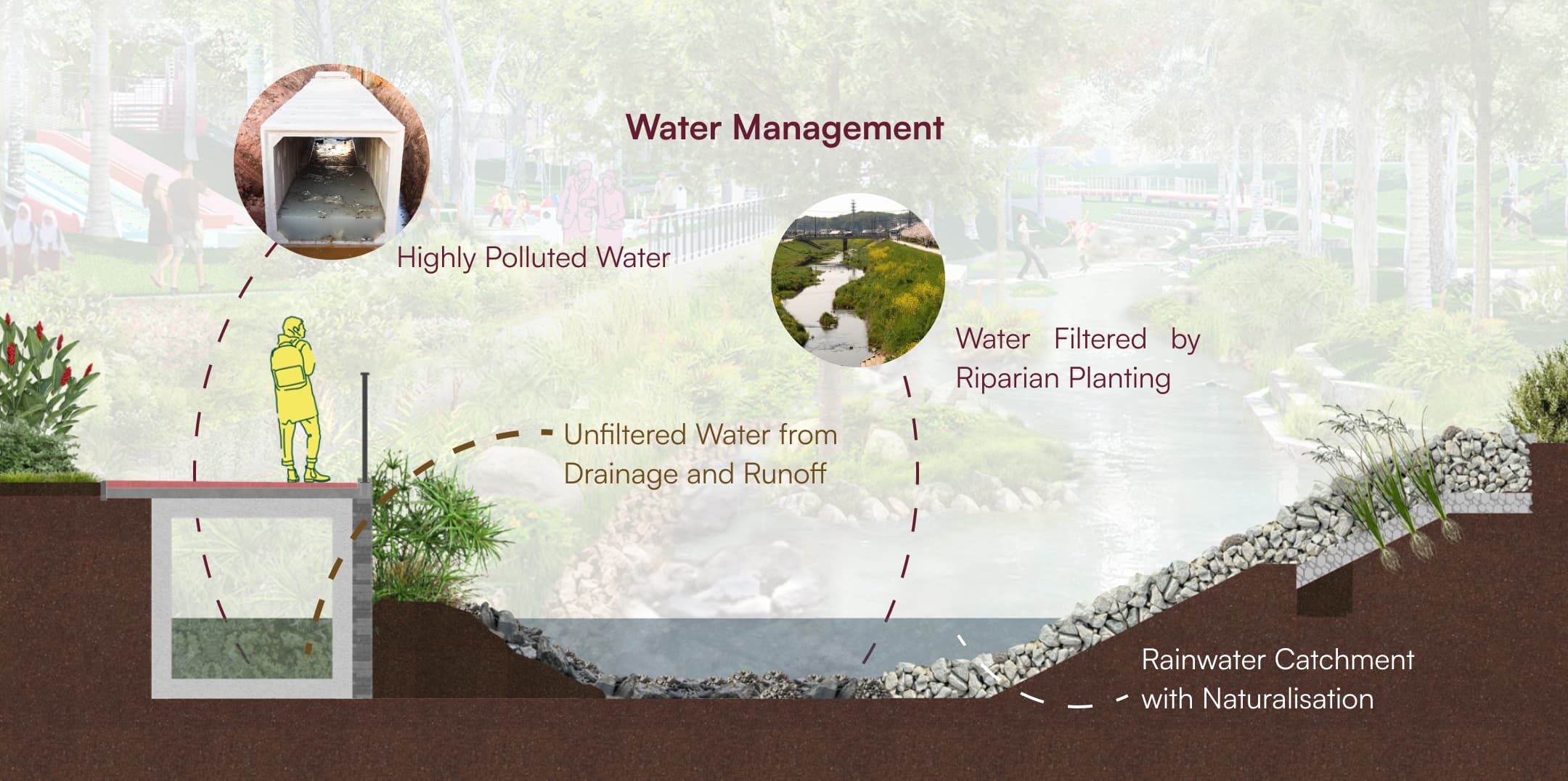 Water Management

Highly Polluted Water

Water Filtered by Riparian Planting

Unfiltered Water from Drainage and Runoff

Rainwater Catchment with Naturalisation